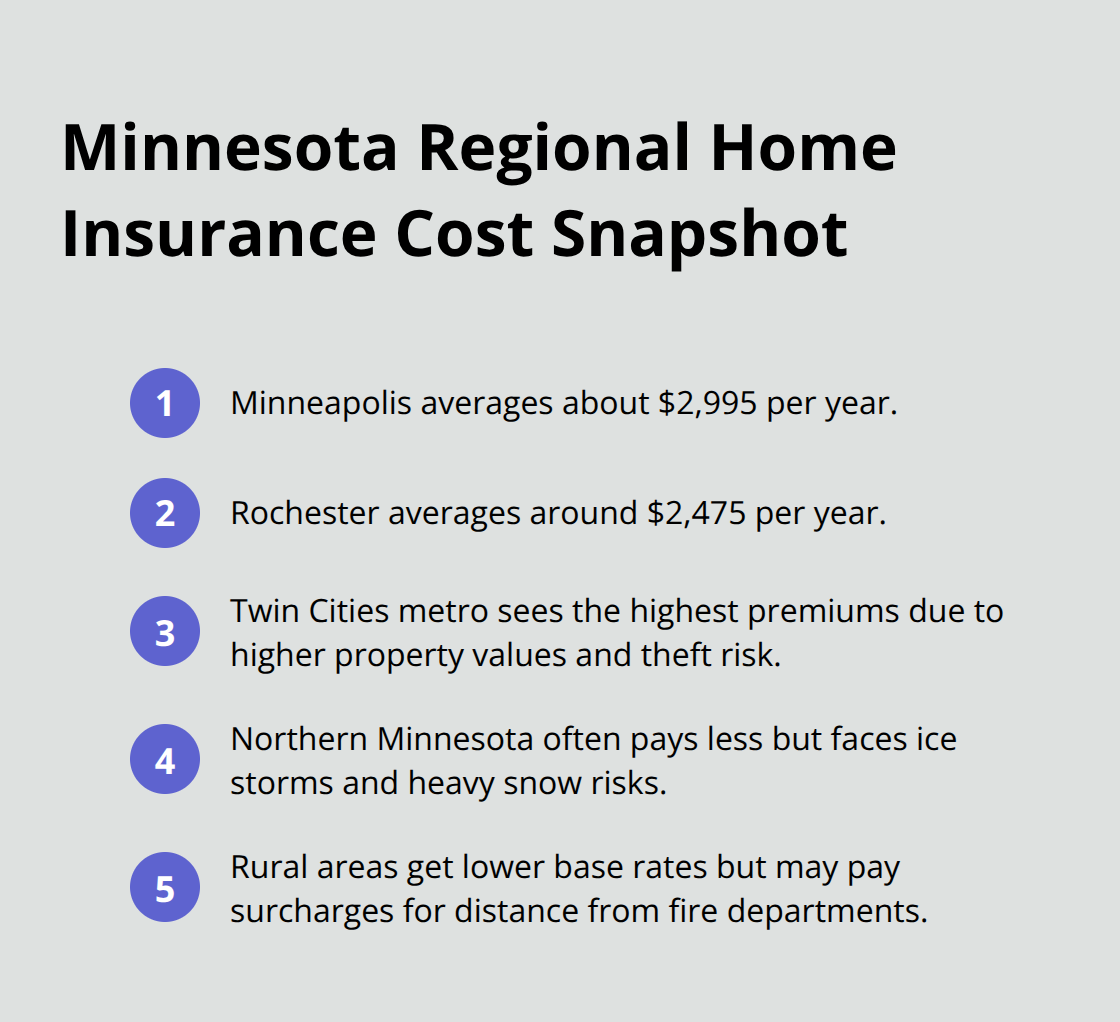 Minnesota Regional Home Insurance Cost Snapshot

1 Minneapolis averages about \$2,995 per year.

2 Rochester averages around \$2,475 per year.

3 Twin Cities metro sees the highest premiums due to higher property values and theft risk.

4 Northern Minnesota often pays less but faces ice storms and heavy snow risks.

5 Rural areas get lower base rates but may pay surcharges for distance from fire departments.